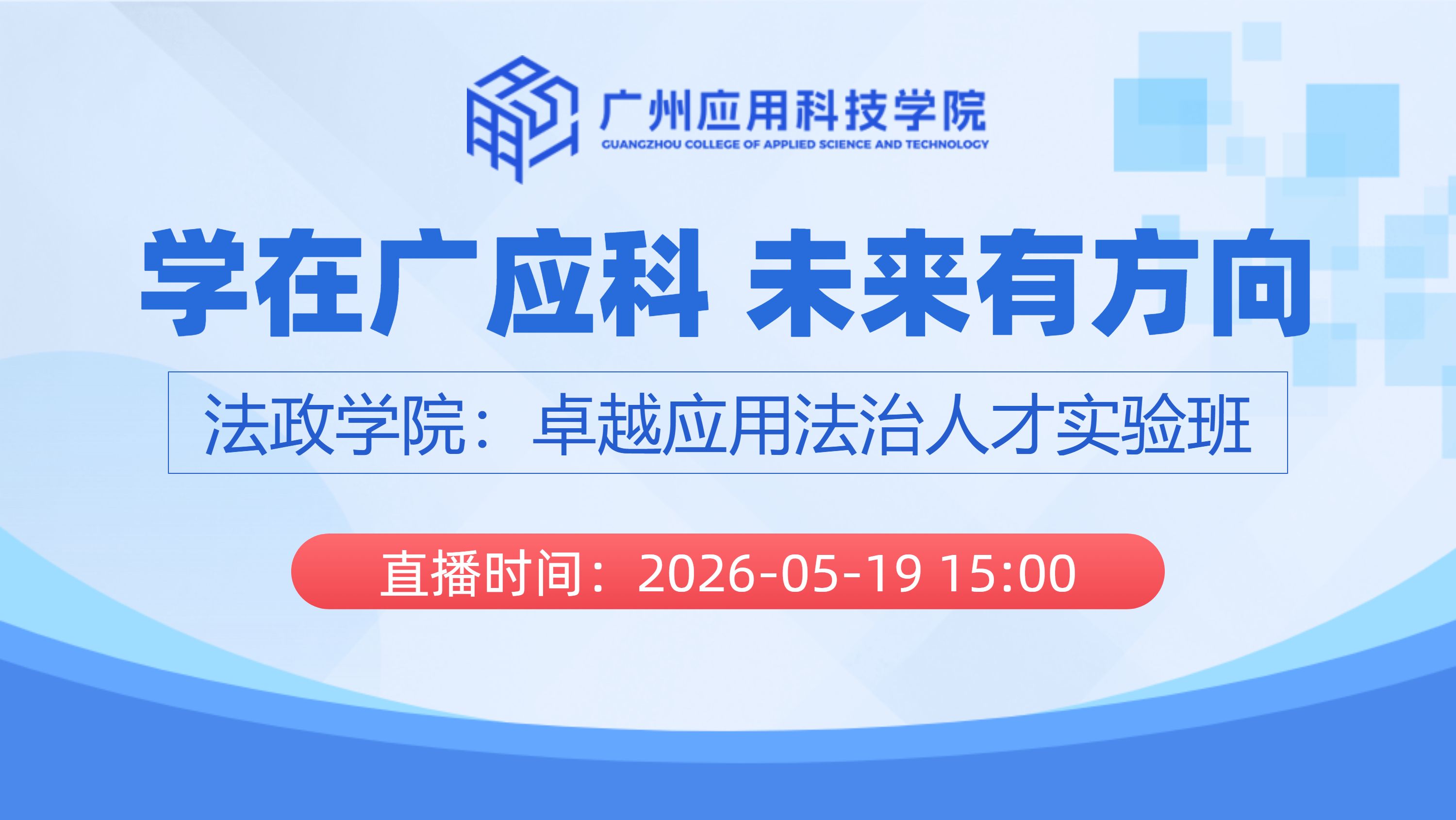 广州应用科技学院
GUANGZHOU COLLEGE OF APPLIED SCIENCE AND TECHNOLOGY

学在广应科 未来有方向

法政学院：卓越应用法治人才实验班

直播时间：2026-05-19 15:00